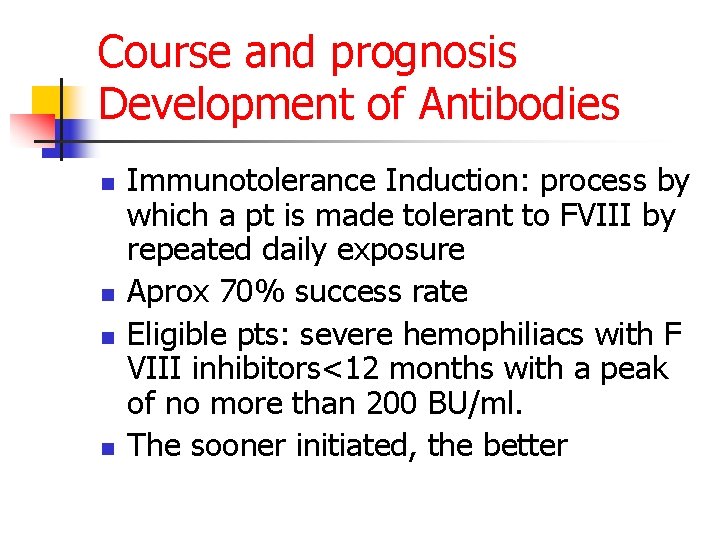 Course and prognosis
Development of Antibodies

- Immunotolerance Induction: process by which a pt is made tolerant to FVIII by repeated daily exposure
- Aprox 70% success rate
- Eligible pts: severe hemophiliacs with F VIII inhibitors<12 months with a peak of no more than 200 BU/ml.
- The sooner initiated, the better